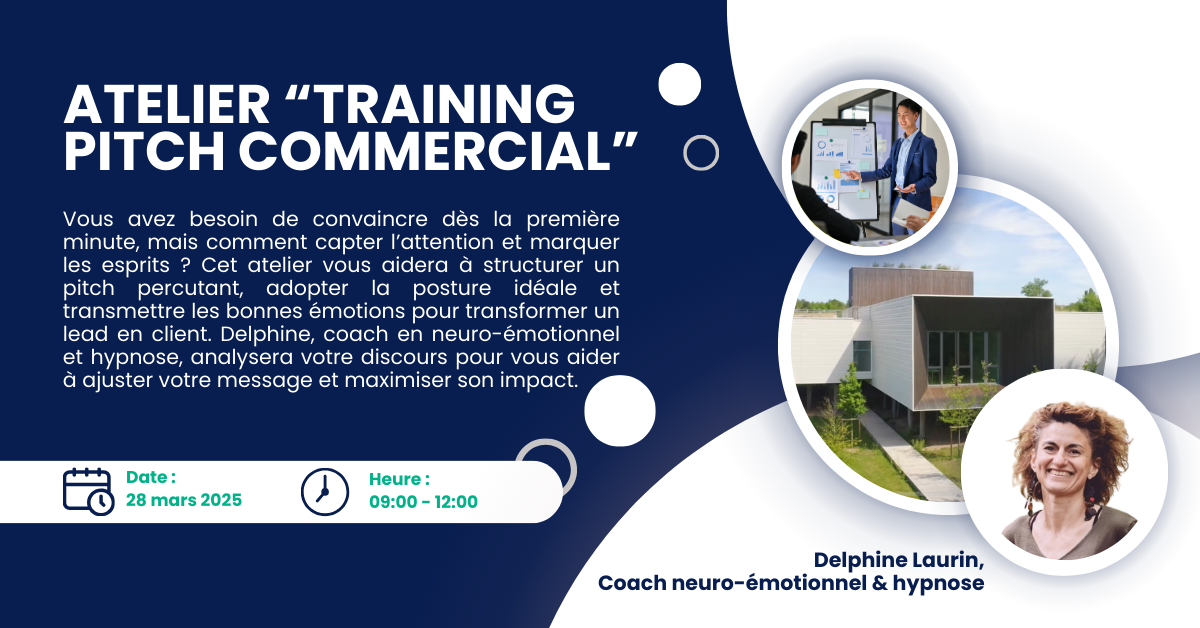 ATELIER “TRAINING PITCH COMMERCIAL”

Vous avez besoin de convaincre dès la première minute, mais comment capter l’attention et marquer les esprits ? Cet atelier vous aidera à structurer un pitch percutant, adopter la posture idéale et transmettre les bonnes émotions pour transformer un lead en client. Delphine, coach en neuro-émotionnel et hypnose, analysera votre discours pour vous aider à ajuster votre message et maximiser son impact.

Date :
28 mars 2025

Heure :
09:00 - 12:00

Delphine Laurin,
Coach neuro-émotionnel & hypnose